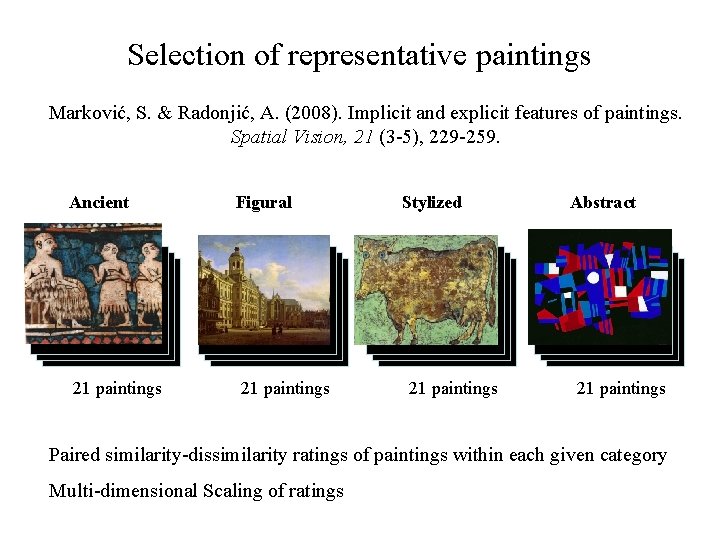 Selection of representative paintings

Marković, S. & Radonjić, A. (2008). Implicit and explicit features of paintings. Spatial Vision, 21 (3-5), 229-259.

Ancient

Figural

Stylized

Abstract

21 paintings

21 paintings

21 paintings

21 paintings

Paired similarity-dissimilarity ratings of paintings within each given category

Multi-dimensional Scaling of ratings